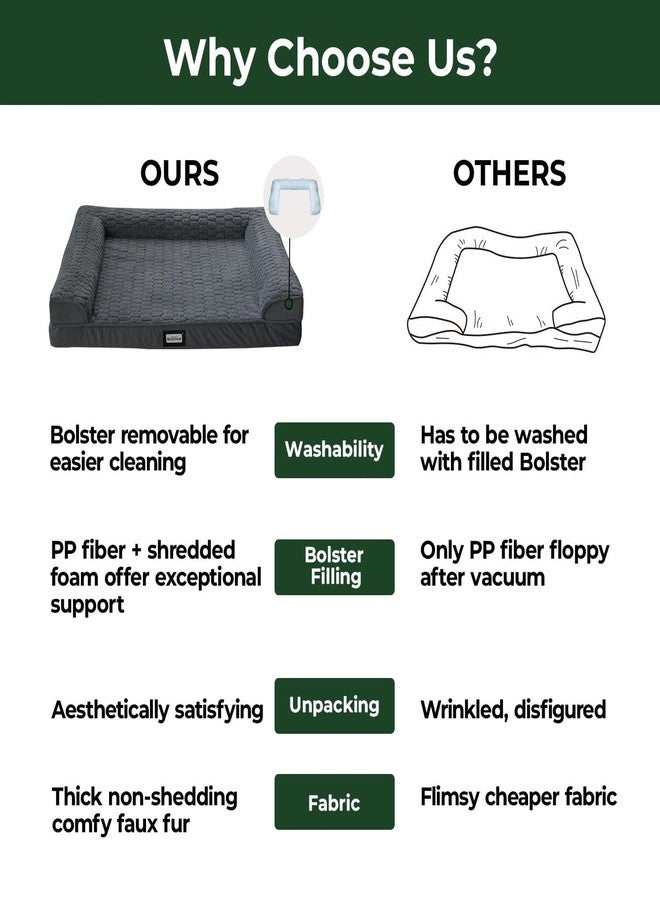 Why Choose Us?

OURS

OTHERS

Bolster removable for easier cleaning

Washability

Has to be washed with filled Bolster

PP fiber + shredded foam offer exceptional support

Bolster Filling

Only PP fiber floppy after vacuum

Aesthetically satisfying

Unpacking

Wrinkled, disfigured

Thick non-shedding comfy faux fur

Fabric

Flimsy cheaper fabric